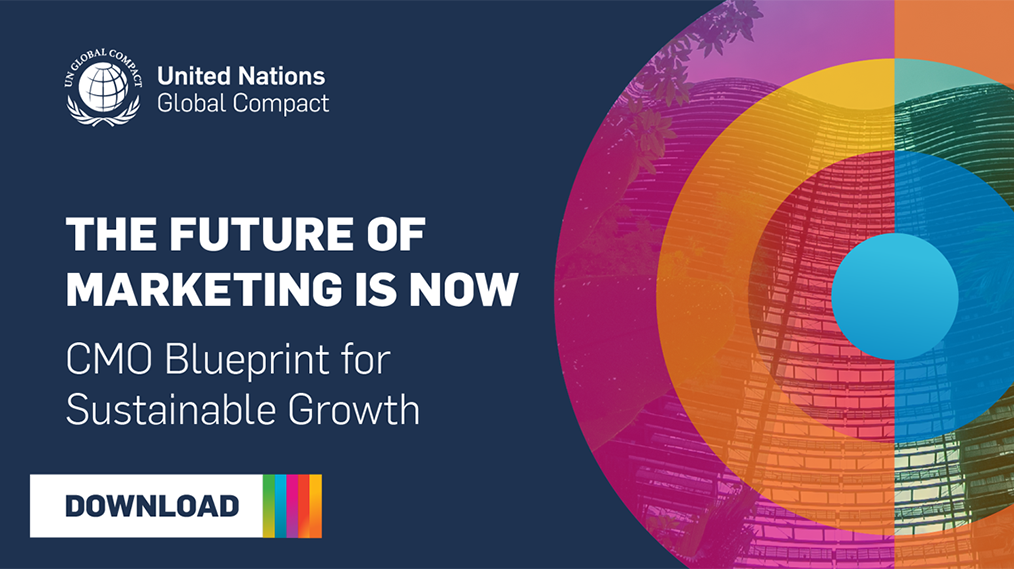 UN GLOBAL COMPACT

United Nations
Global Compact

THE FUTURE OF MARKETING IS NOW

CMO Blueprint for Sustainable Growth

DOWNLOAD